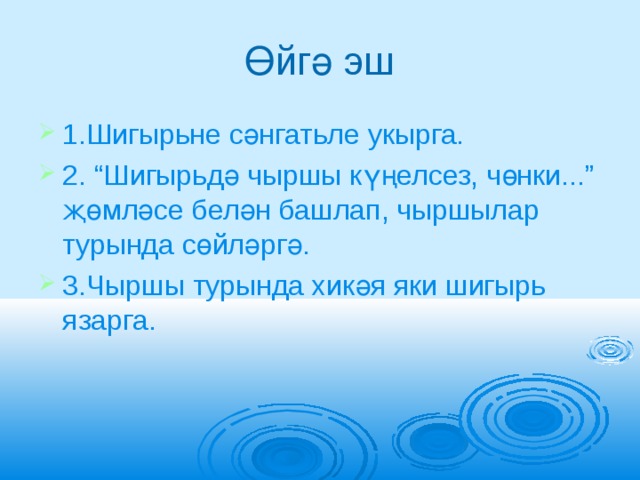 Өйгә эш

1.Шигырьне сәнгатьле укырга.

2. “Шигырьдә чыршы күңелсез, чөнки...” җөмләсе белән башлап, чыршылар турында сөйләргә.

3.Чыршы турында хикәя яки шигырь язарга.